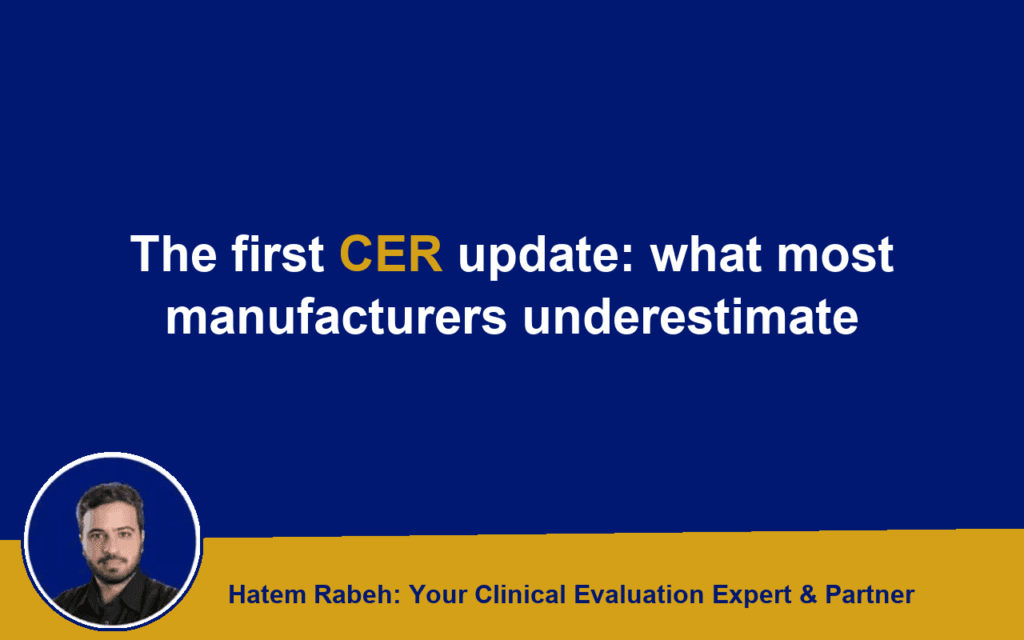 The first CER update: what most manufacturers underestimate

Hatem Rabeh: Your Clinical Evaluation Expert & Partner